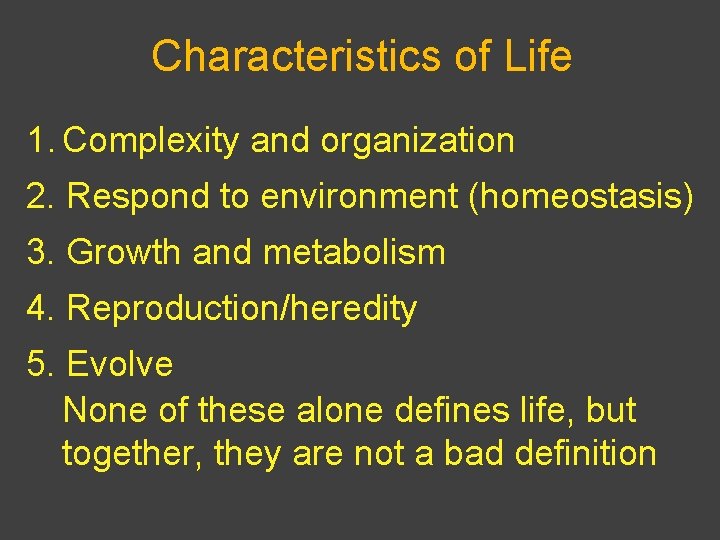 Characteristics of Life

1. Complexity and organization
2. Respond to environment (homeostasis)
3. Growth and metabolism
4. Reproduction/heredity
5. Evolve

None of these alone defines life, but together, they are not a bad definition